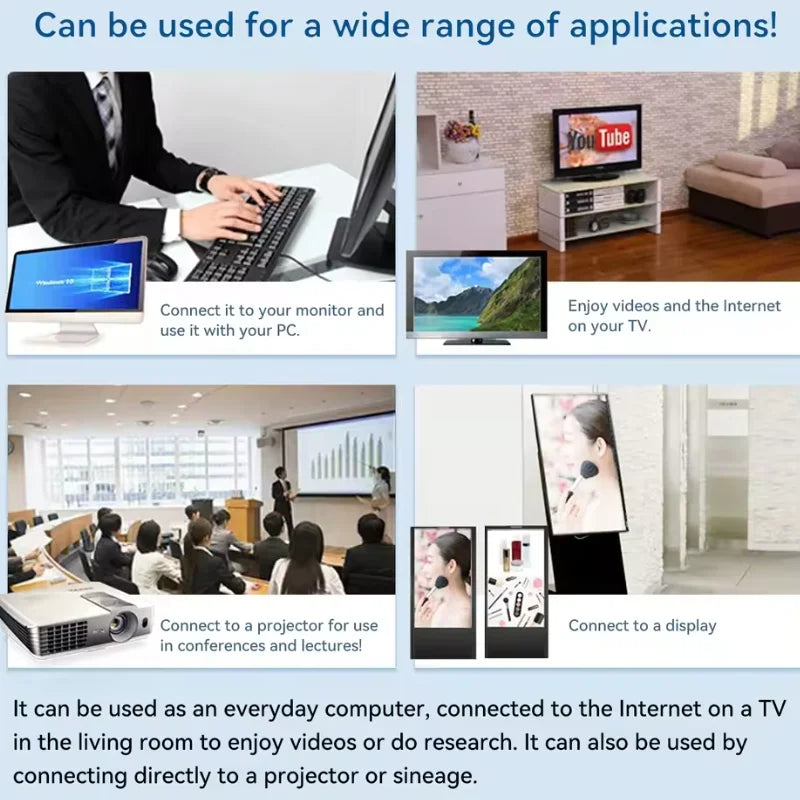 Can be used for a wide range of applications!

Windows 10

Connect it to your monitor and use it with your PC.

YouTube

Enjoy videos and the Internet on your TV.

Connect to a projector for use in conferences and lectures!

Connect to a display

It can be used as an everyday computer, connected to the Internet on a TV in the living room to enjoy videos or do research. It can also be used by connecting directly to a projector or sineage.